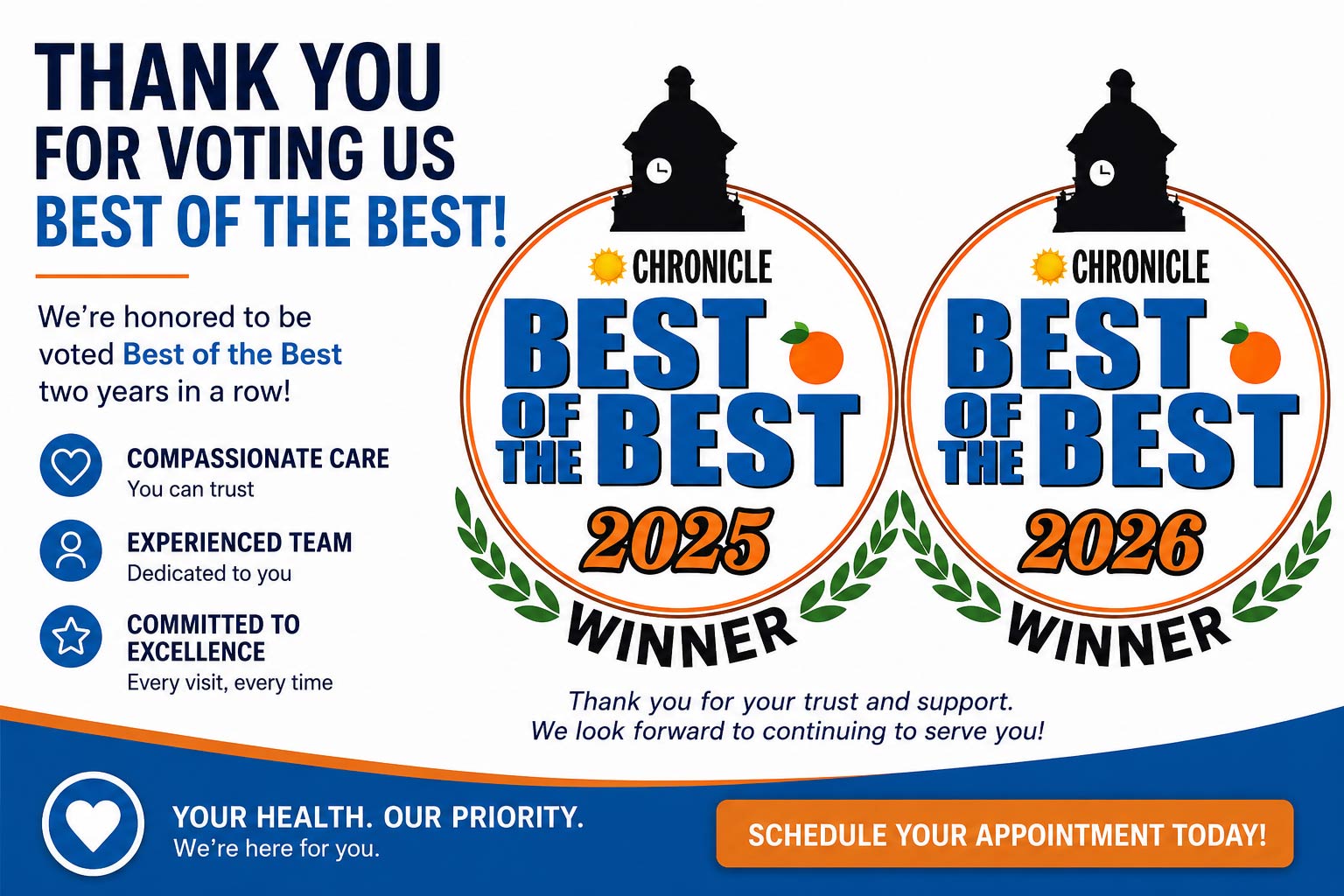 THANK YOU
FOR VOTING US
BEST OF THE BEST!

We're honored to be voted Best of the Best two years in a row!

COMPASSIONATE CARE
You can trust

EXPERIENCED TEAM
Dedicated to you

COMMITTED TO EXCELLENCE
Every visit, every time

CHRONICLE
BEST OF THE BEST
2025
WINNER

CHRONICLE
BEST OF THE BEST
2026
WINNER

Thank you for your trust and support.
We look forward to continuing to serve you!

YOUR HEALTH. OUR PRIORITY.
We're here for you.

SCHEDULE YOUR APPOINTMENT TODAY!